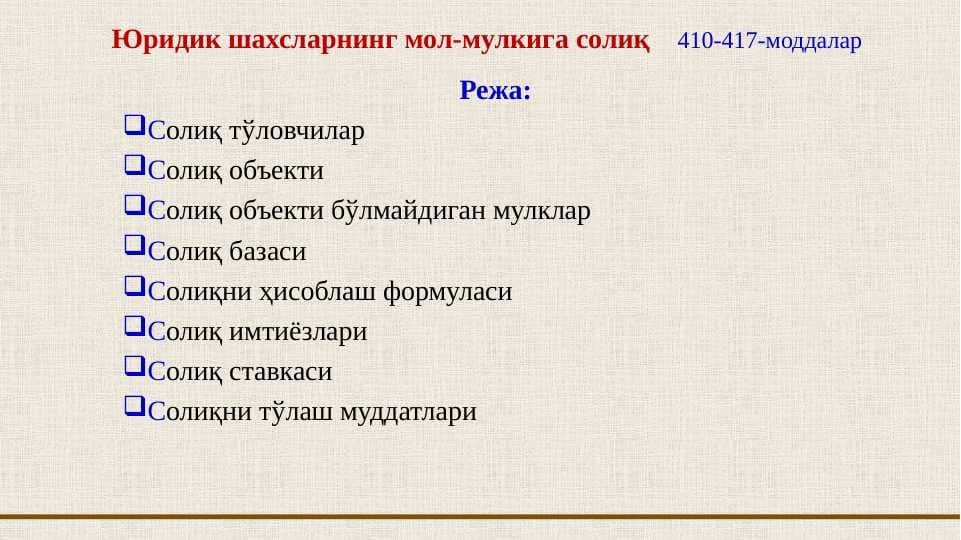 Юридик шахсларнинг мол-мулкига солиқ 410-417-моддалар

Режа:

❑Солиқ тўловчилар
❑Солиқ объекти
❑Солиқ объекти бўлмайдиган мулклар
❑Солиқ базаси
❑Солиқни ҳисоблаш формуласи
❑Солиқ имтиёзлари
❑Солиқ ставкаси
❑Солиқни тўлаш муддатлари